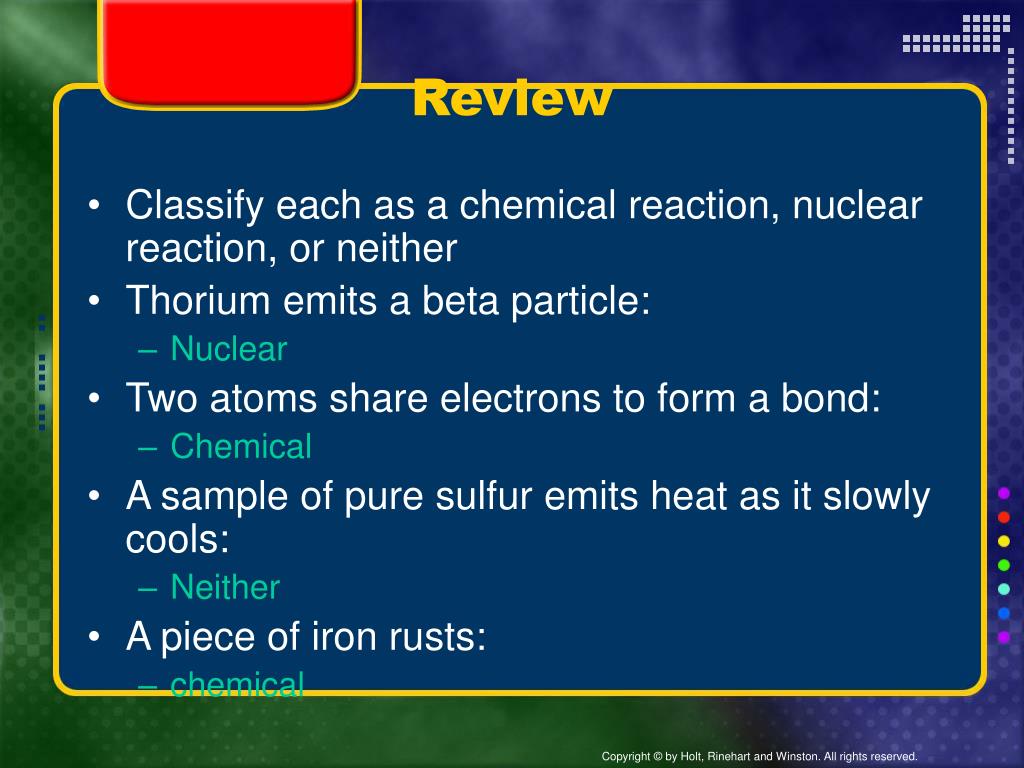 Review

• Classify each as a chemical reaction, nuclear reaction, or neither
• Thorium emits a beta particle:
– Nuclear
• Two atoms share electrons to form a bond:
– Chemical
• A sample of pure sulfur emits heat as it slowly cools:
– Neither
• A piece of iron rusts:
– chemical

Copyright © by Holt, Rinehart and Winston. All rights reserved.